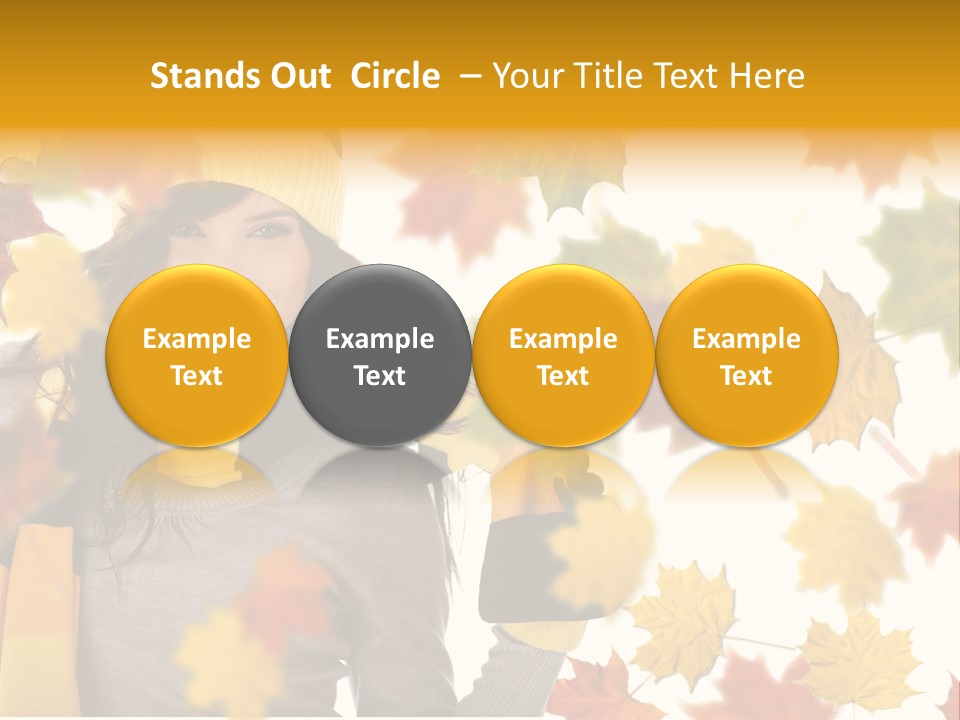 Stands Out Circle – Your Title Text Here

Example Text

Example Text

Example Text

Example Text